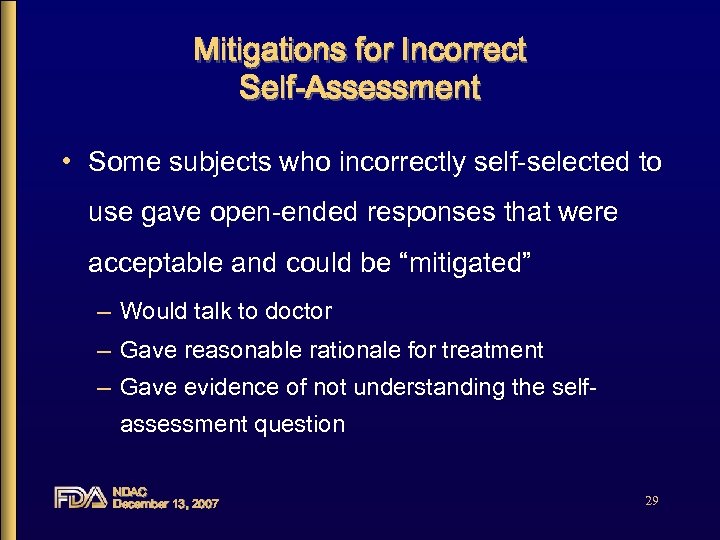 Mitigations for Incorrect Self-Assessment

• Some subjects who incorrectly self-selected to use gave open-ended responses that were acceptable and could be “mitigated”

– Would talk to doctor
– Gave reasonable rationale for treatment
– Gave evidence of not understanding the self-assessment question

FDA NDAC December 13, 2007

29